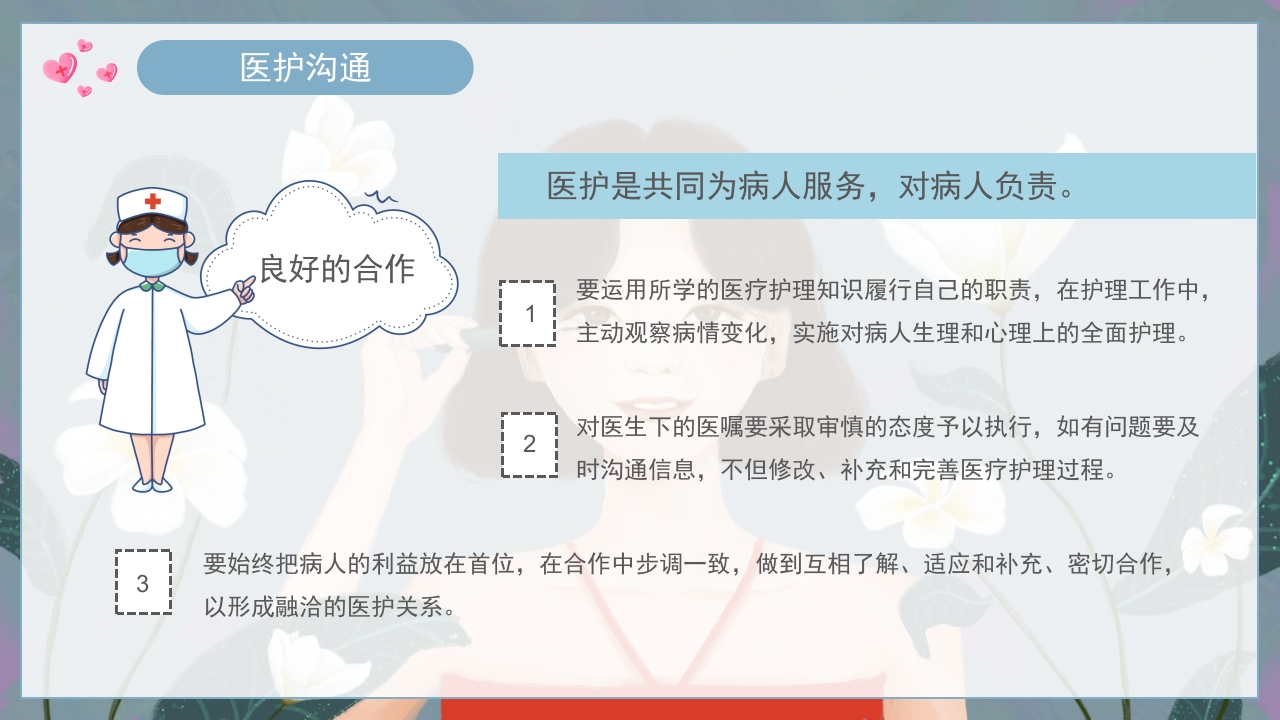 医护沟通

良好的合作

医护是共同为病人服务，对病人负责。

1

要运用所学的医疗护理知识履行自己的职责，在护理工作中，主动观察病情变化，实施对病人生理和心理上的全面护理。

2

对医生下的医嘱要采取审慎的态度予以执行，如有问题要及时沟通信息，不但修改、补充和完善医疗护理过程。

3

要始终把病人的利益放在首位，在合作中步调一致，做到互相了解、适应和补充、密切合作，以形成融洽的医护关系。